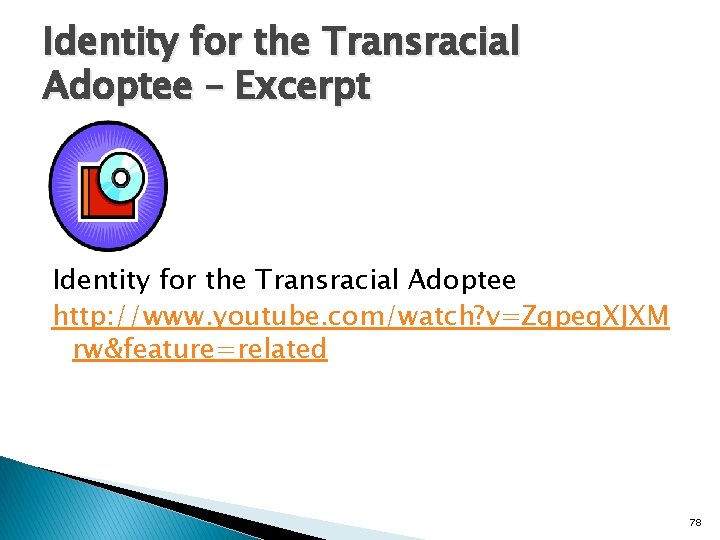 Identity for the Transracial Adoptee – Excerpt

Identity for the Transracial Adoptee
http://www.youtube.com/watch?v=ZqpeqXJXMrw&feature=related

78